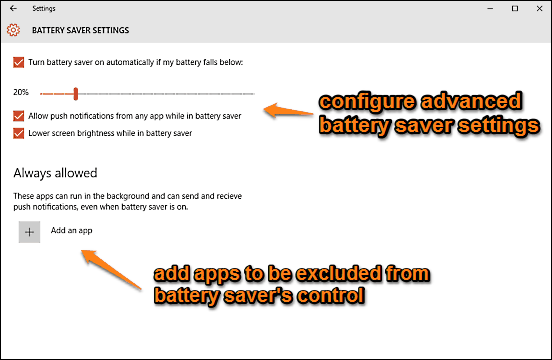 Settings

BATTERY SAVER SETTINGS

Turn battery saver on automatically if my battery falls below:

20%

Allow push notifications from any app while in battery saver

Lower screen brightness while in battery saver

configure advanced battery saver settings

Always allowed

These apps can run in the background and can send and recieve push notifications, even when battery saver is on.

+ Add an app

add apps to be excluded from battery saver's control